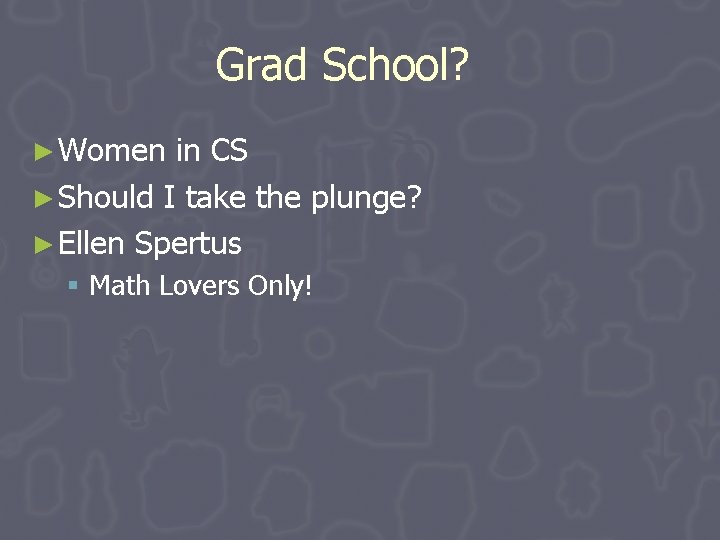 Grad School?

► Women in CS
► Should I take the plunge?
► Ellen Spertus
  ▪ Math Lovers Only!